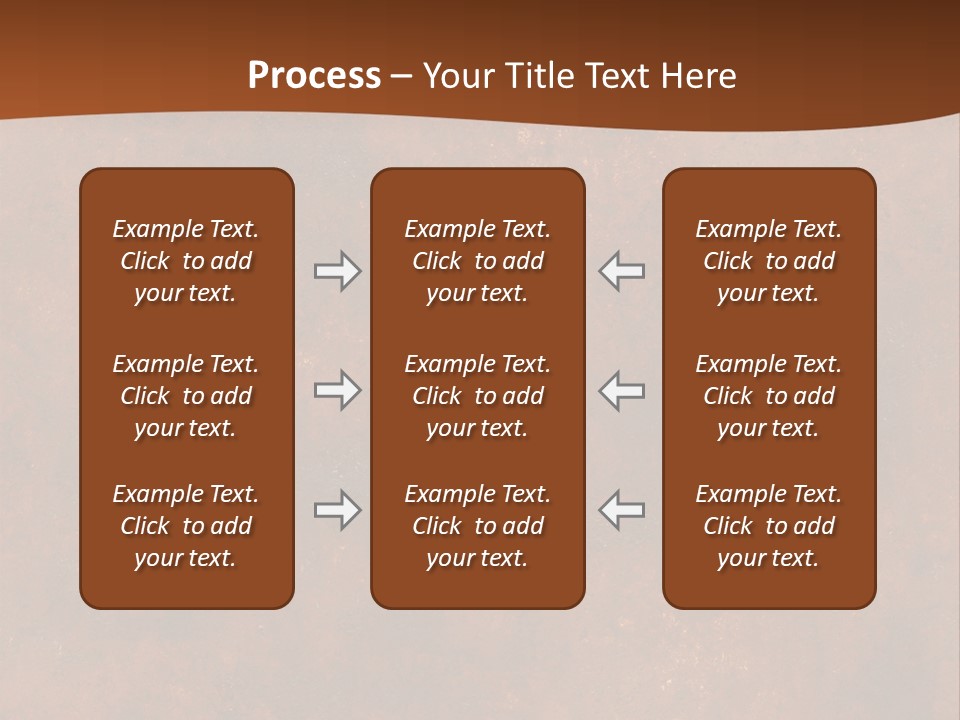 Process – Your Title Text Here

Example Text. Click to add your text.

Example Text. Click to add your text.

Example Text. Click to add your text.

Example Text. Click to add your text.

Example Text. Click to add your text.

Example Text. Click to add your text.

Example Text. Click to add your text.

Example Text. Click to add your text.

Example Text. Click to add your text.